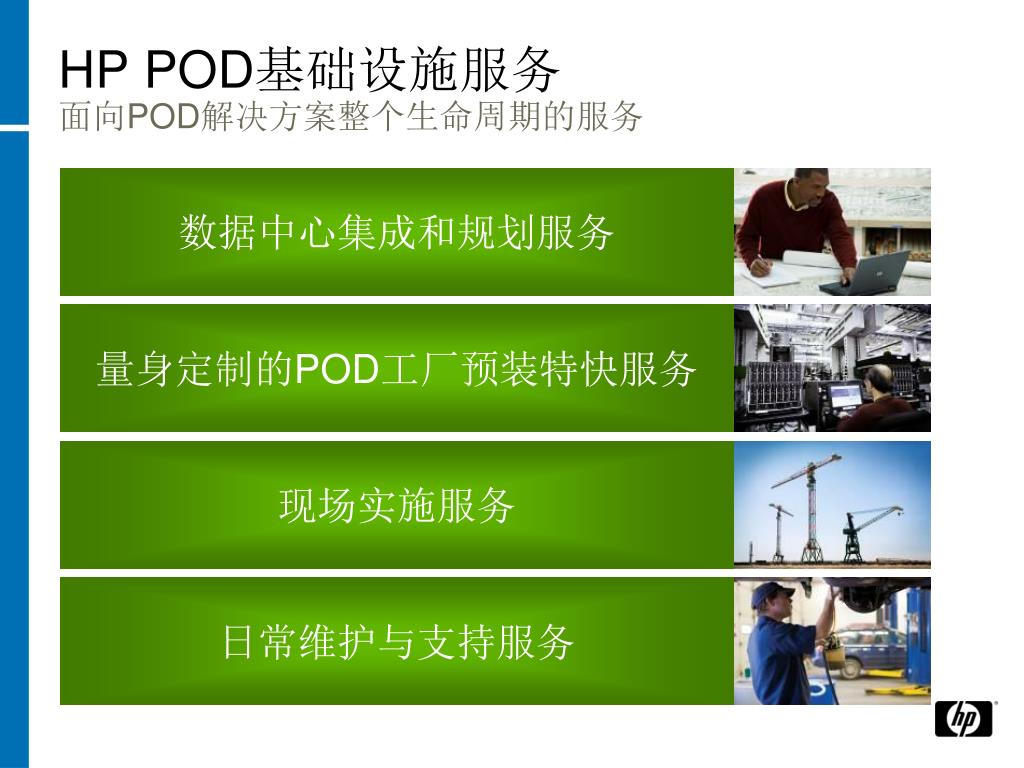 HP POD基础设施服务
面向POD解决方案整个生命周期的服务

数据中心集成和规划服务

量身定制的POD工厂预装特快服务

现场实施服务

日常维护与支持服务

hp